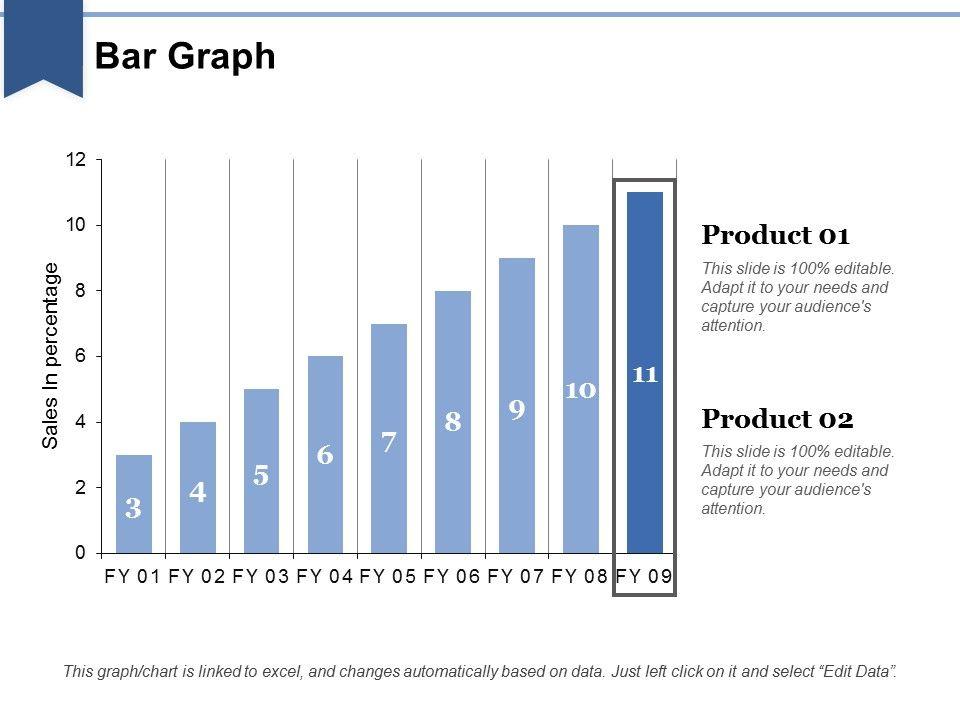 Bar Graph

12
10
8
6
4
2
0

Sales In percentage

3
4
5
6
7
8
9
10
11

FY 01 FY 02 FY 03 FY 04 FY 05 FY 06 FY 07 FY 08 FY 09

Product 01

This slide is 100% editable. Adapt it to your needs and capture your audience's attention.

Product 02

This slide is 100% editable. Adapt it to your needs and capture your audience's attention.

This graph/chart is linked to excel, and changes automatically based on data. Just left click on it and select "Edit Data".